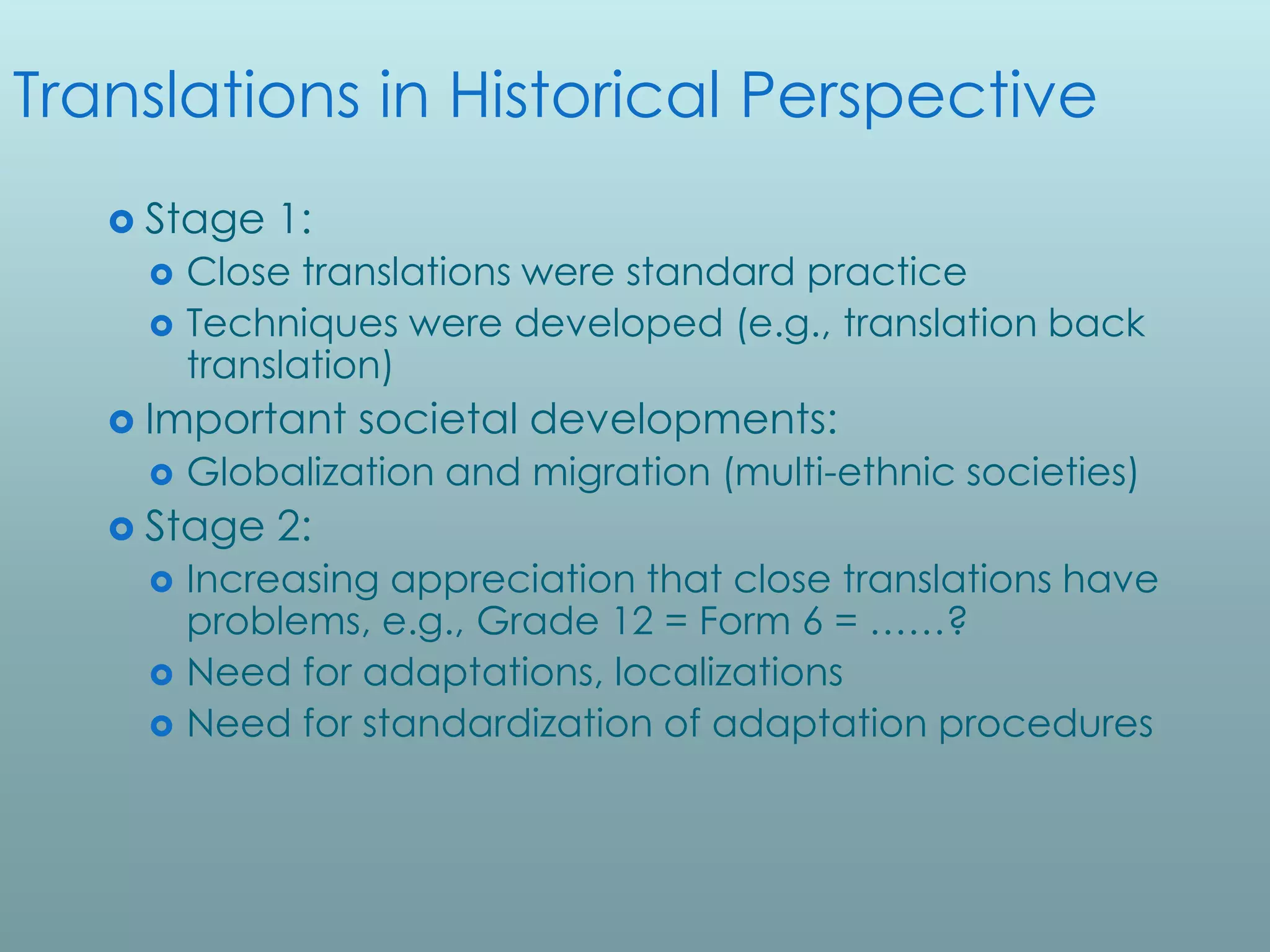 Translations in Historical Perspective

Stage 1:

Close translations were standard practice

Techniques were developed (e.g., translation back translation)

Important societal developments:

Globalization and migration (multi-ethnic societies)

Stage 2:

Increasing appreciation that close translations have problems, e.g., Grade 12 = Form 6 = ……?

Need for adaptations, localizations

Need for standardization of adaptation procedures